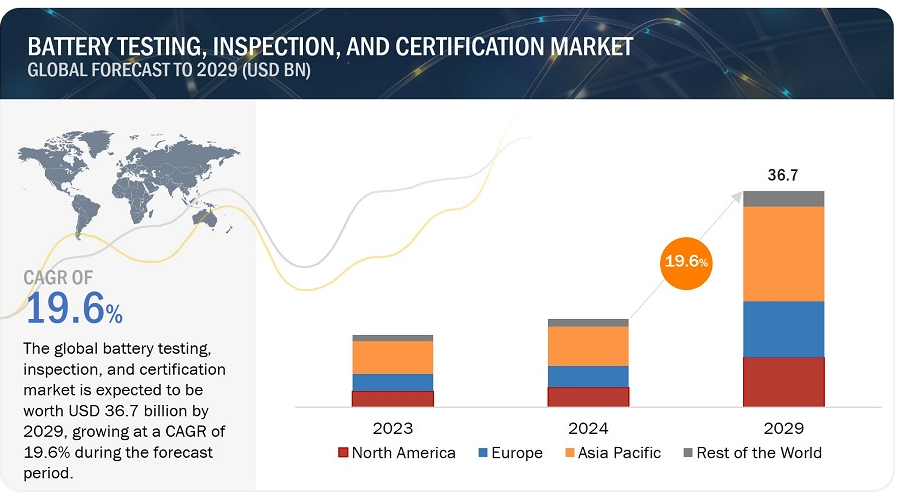 BATTERY TESTING, INSPECTION, AND CERTIFICATION MARKET
GLOBAL FORECAST TO 2029 (USD BN)

CAGR OF
19.6%

The global battery testing, inspection, and certification market is expected to be worth USD 36.7 billion by 2029, growing at a CAGR of 19.6% during the forecast period.

36.7

19.6%

2023
2024
2029

North America
Europe
Asia Pacific
Rest of the World